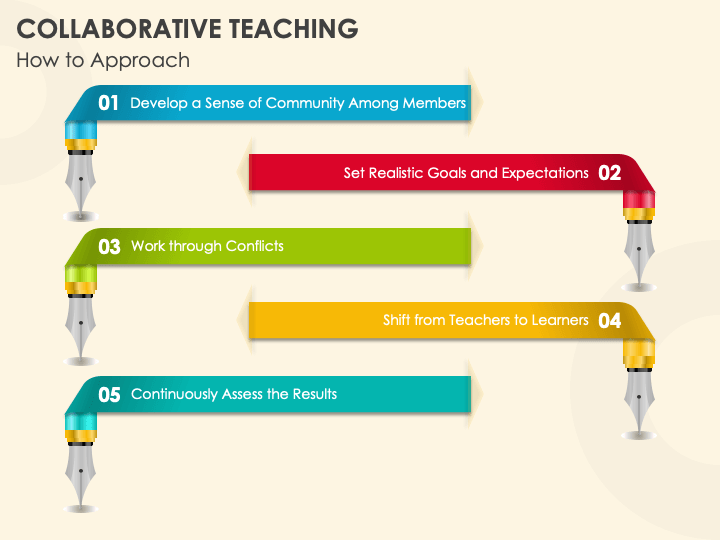 COLLABORATIVE TEACHING
How to Approach

01 Develop a Sense of Community Among Members

Set Realistic Goals and Expectations 02

03 Work through Conflicts

Shift from Teachers to Learners 04

05 Continuously Assess the Results